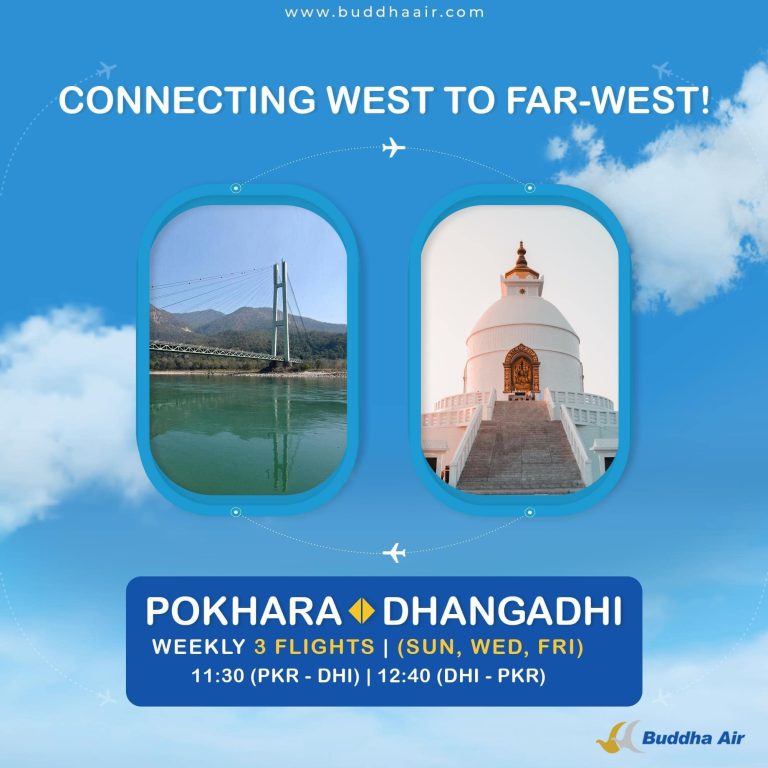 www.buddhaair.com

CONNECTING WEST TO FAR-WEST!

POKHARA DHANGADHI

WEEKLY 3 FLIGHTS | (SUN, WED, FRI)

11:30 (PKR - DHI) | 12:40 (DHI - PKR)

Buddha Air